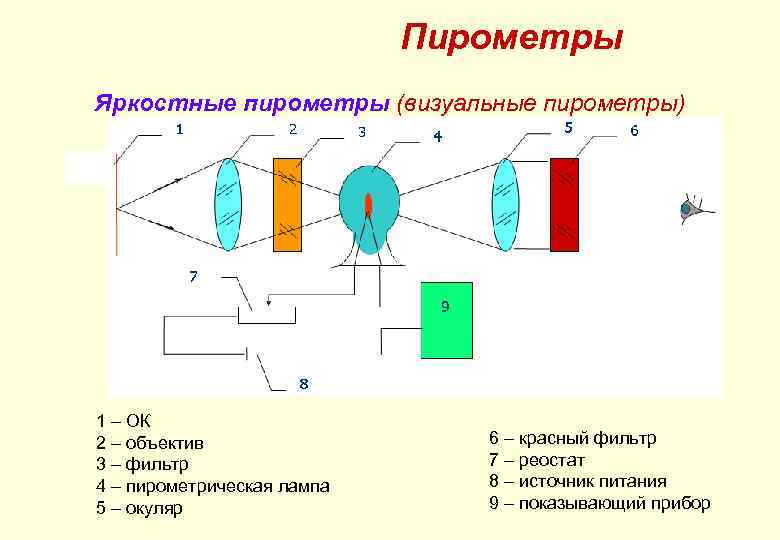 Пирометры

Яркостные пирометры (визуальные пирометры)

1
2
3
4
5
6
7
9
8

1 – ОК
2 – объектив
3 – фильтр
4 – пирометрическая лампа
5 – окуляр

6 – красный фильтр
7 – реостат
8 – источник питания
9 – показывающий прибор